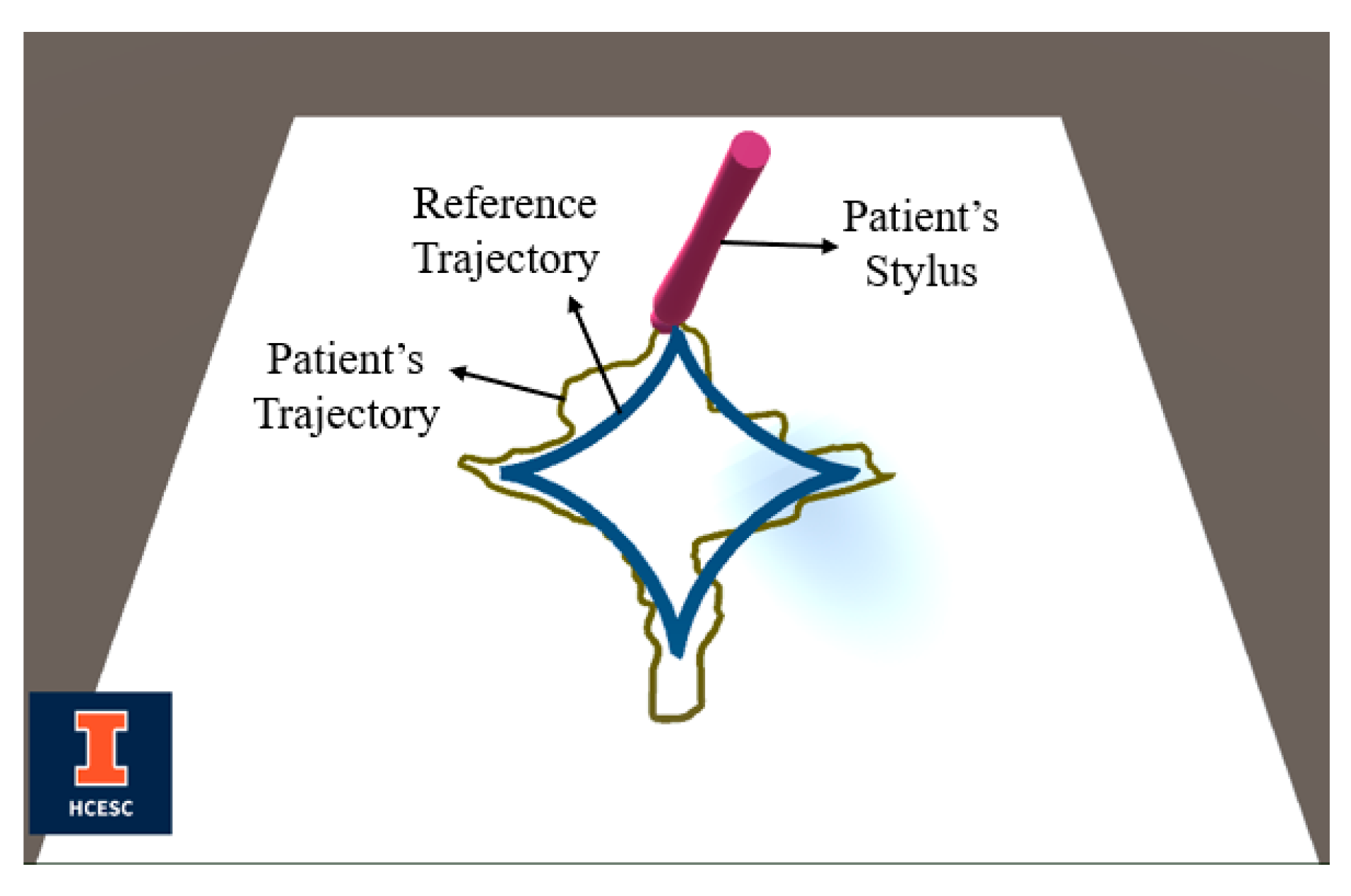 Reference Trajectory

Patient's Stylus

Patient's Trajectory

I
HCESC